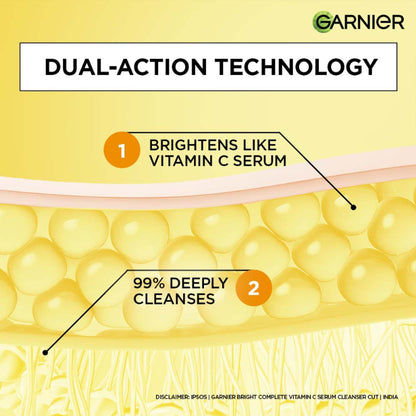 GARNIER

DUAL-ACTION TECHNOLOGY

1 BRIGHTENS LIKE VITAMIN C SERUM

99% DEEPLY CLEANSES 2

DISCLAIMER: IPSOS | GARNIER BRIGHT COMPLETE VITAMIN C SERUM CLEANSER CUT | INDIA